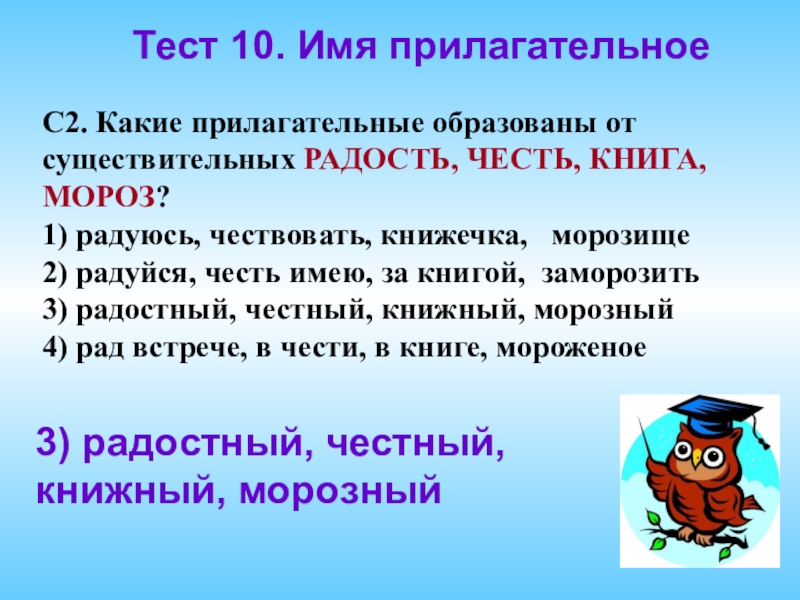 Тест 10. Имя прилагательное

С2. Какие прилагательные образованы от существительных РАДОСТЬ, ЧЕСТЬ, КНИГА, МОРОЗ?
1) радуюсь, чествовать, книжечка, морозище
2) радуйся, честь имею, за книгой, заморозить
3) радостный, честный, книжный, морозный
4) рад встрече, в чести, в книге, мороженое

3) радостный, честный, книжный, морозный